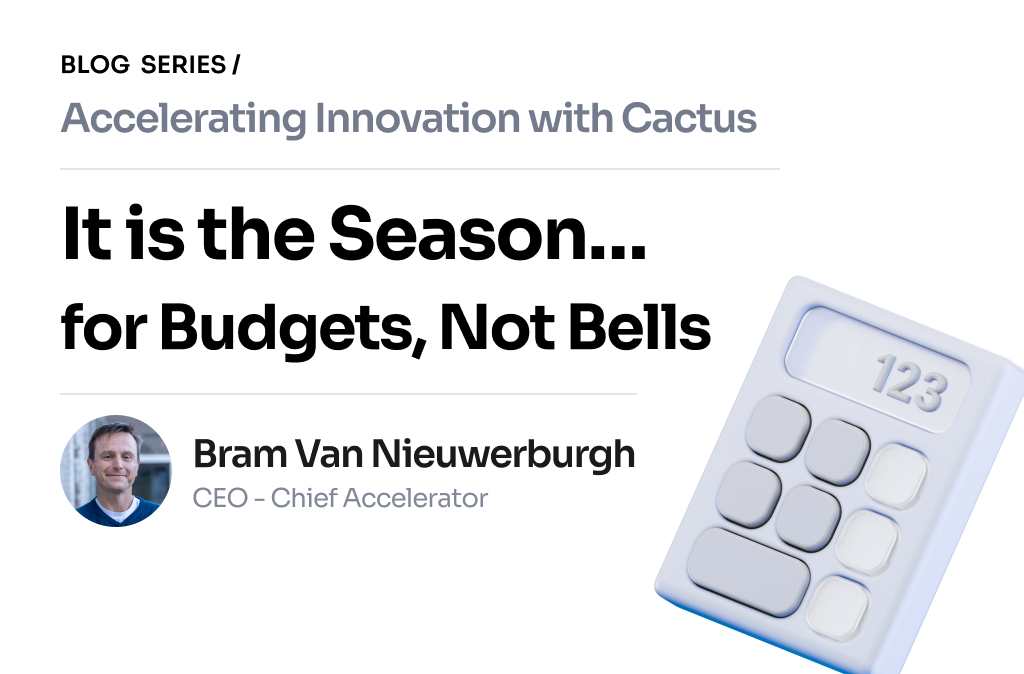 BLOG SERIES /
Accelerating Innovation with Cactus

It is the Season...
for Budgets, Not Bells

Bram Van Nieuwerburgh
CEO - Chief Accelerator

123